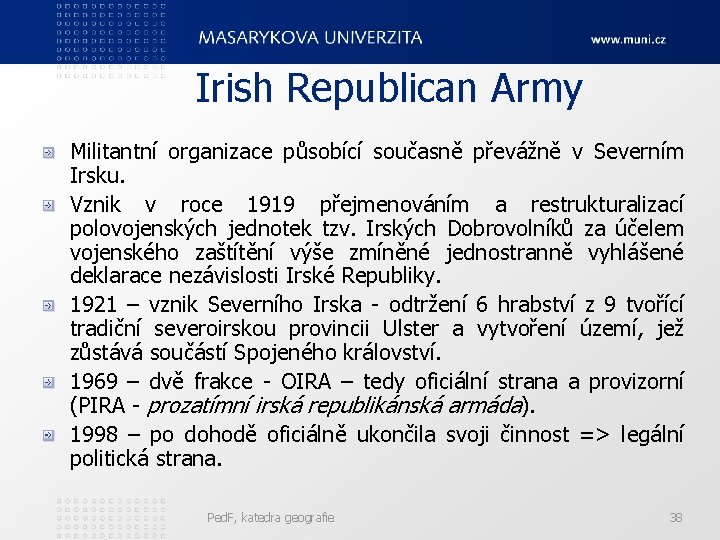 MASARYKOVA UNIVERZITA

www.muni.cz

Irish Republican Army

Militantní organizace působící současně převážně v Severním Irsku.

Vznik v roce 1919 přejmenováním a restrukturalizací polovojenských jednotek tzv. Irských Dobrovolníků za účelem vojenského zaštítění výše zmíněné jednostranně vyhlášené deklarace nezávislosti Irské Republiky.

1921 – vznik Severního Irska - odtržení 6 hrabství z 9 tvořící tradiční severoirskou provincii Ulster a vytvoření území, jež zůstává součástí Spojeného království.

1969 – dvě frakce - OIRA – tedy oficiální strana a provizorní (PIRA - prozatímní irská republikánská armáda).

1998 – po dohodě oficiálně ukončila svoji činnost => legální politická strana.

PedF, katedra geografie

38